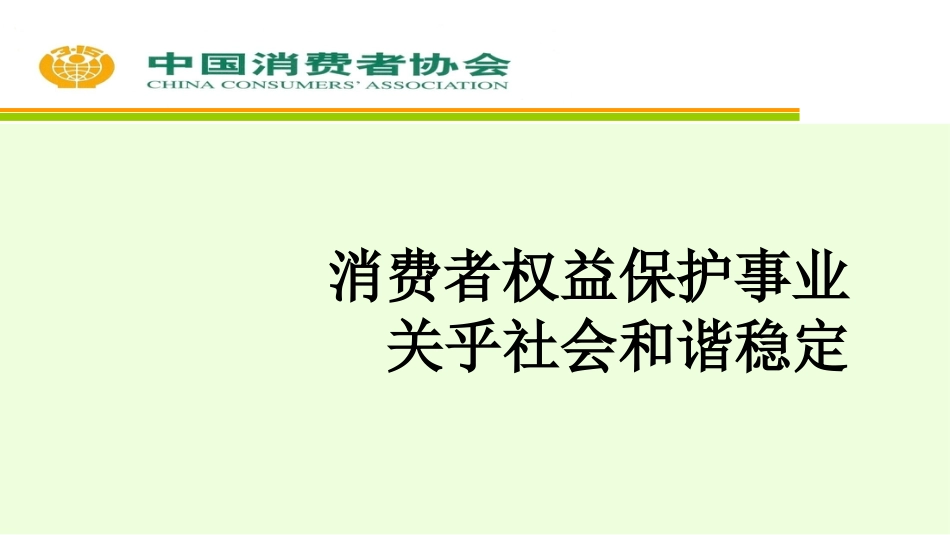 中国消费者协会
CHINA CONSUMERS' ASSOCIATION

消费者权益保护事业
关乎社会和谐稳定